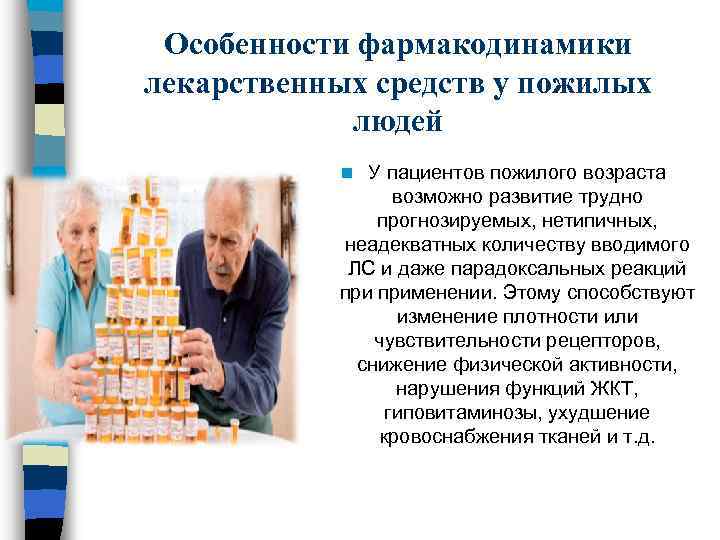 Особенности фармакодинамики лекарственных средств у пожилых людей

У пациентов пожилого возраста возможно развитие трудно прогнозируемых, нетипичных, неадекватных количеству вводимого ЛС и даже парадоксальных реакций при применении. Этому способствуют изменение плотности или чувствительности рецепторов, снижение физической активности, нарушения функций ЖКТ, гиповитаминозы, ухудшение кровоснабжения тканей и т.д.